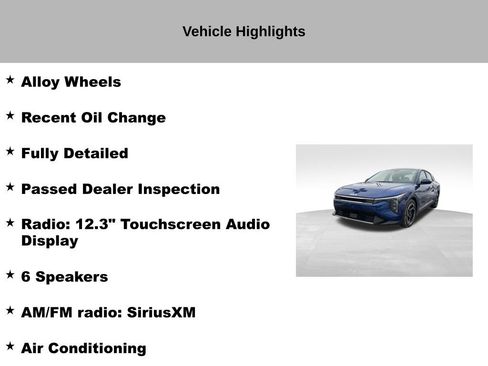 Vehicle Highlights

★ Alloy Wheels

★ Recent Oil Change

★ Fully Detailed

★ Passed Dealer Inspection

★ Radio: 12.3" Touchscreen Audio Display

★ 6 Speakers

★ AM/FM radio: SiriusXM

★ Air Conditioning